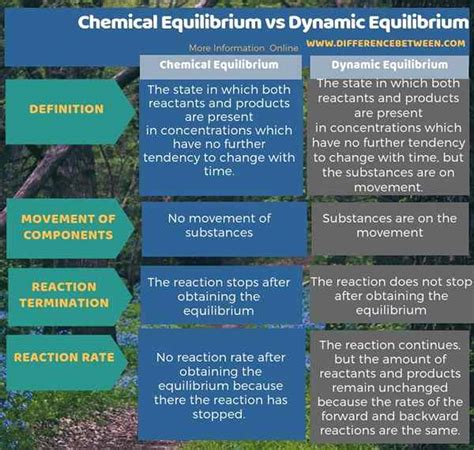 Chemical Equilibrium vs Dynamic Equilibrium

More Information Online WWW.DIFFERENCEBETWEEN.COM

| | Chemical Equilibrium | Dynamic Equilibrium |
|---|---|---|
| DEFINITION | The state in which both reactants and products are present in concentrations which have no further tendency to change with time. | The state in which both reactants and products are present in concentrations which have no further tendency to change with time, but the substances are on movement. |
| MOVEMENT OF COMPONENTS | No movement of substances | Substances are on the movement |
| REACTION TERMINATION | The reaction stops after obtaining the equilibrium | The reaction does not stop after obtaining the equilibrium |
| REACTION RATE | No reaction rate after obtaining the equilibrium because there the reaction has stopped. | The reaction continues, but the amount of reactants and products remain unchanged because the rates of the forward and backward reactions are the same. |